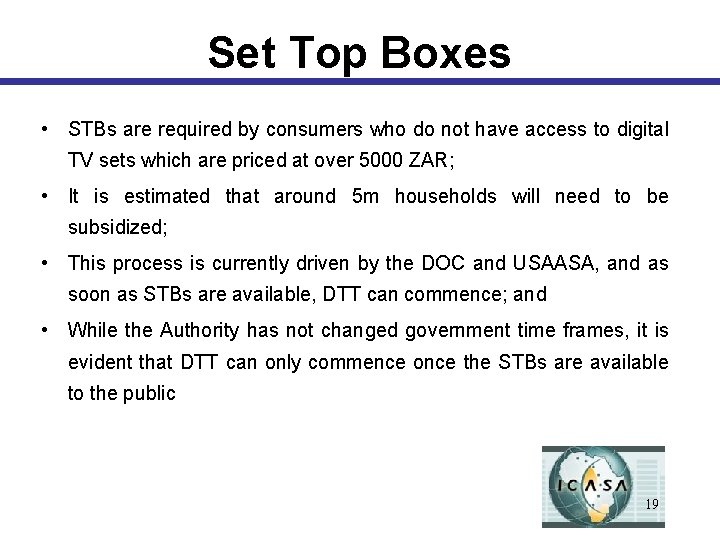 Set Top Boxes

• STBs are required by consumers who do not have access to digital TV sets which are priced at over 5000 ZAR;

• It is estimated that around 5m households will need to be subsidized;

• This process is currently driven by the DOC and USAASA, and as soon as STBs are available, DTT can commence; and

• While the Authority has not changed government time frames, it is evident that DTT can only commence once the STBs are available to the public

ICASA

19